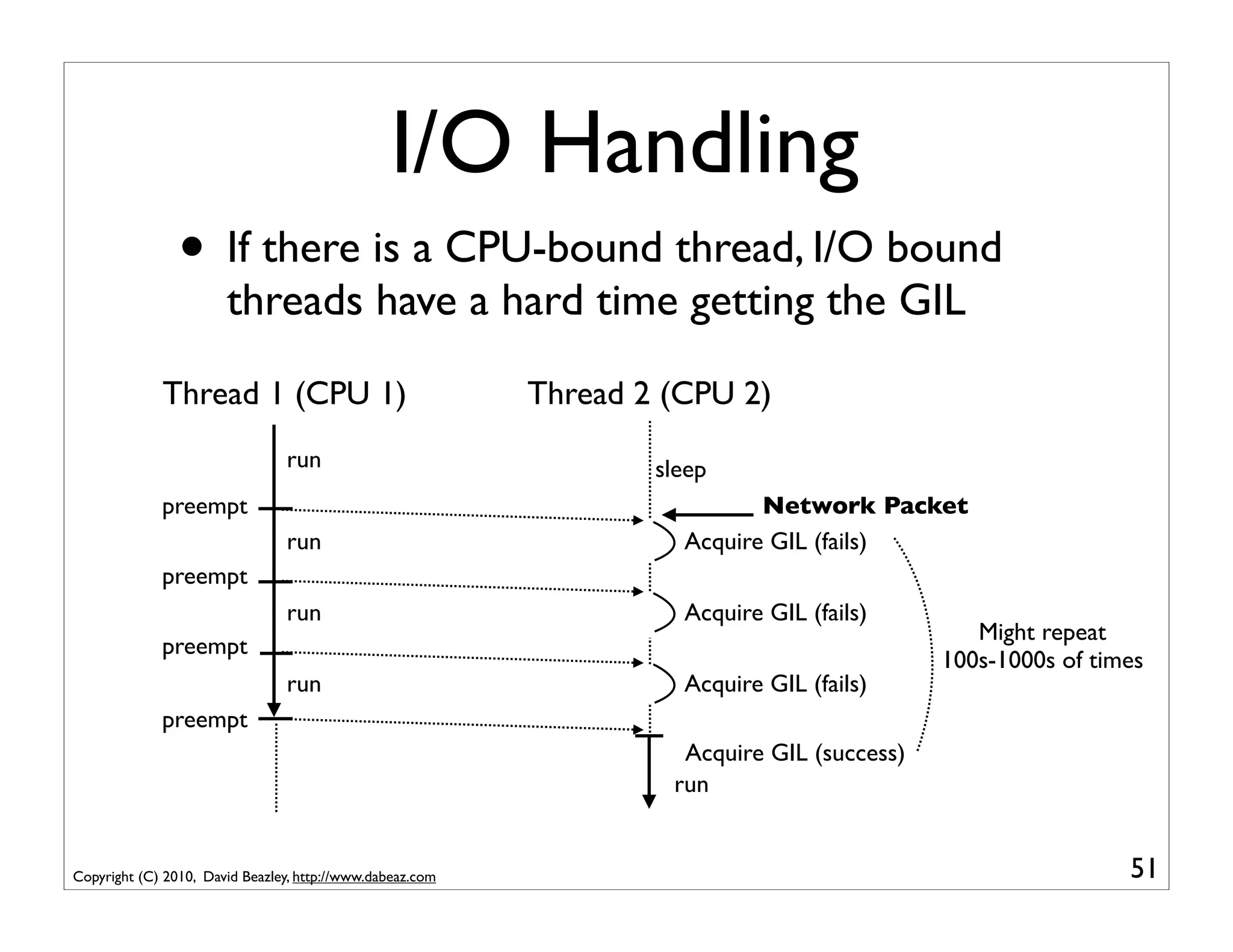 I/O Handling

• If there is a CPU-bound thread, I/O bound threads have a hard time getting the GIL

Thread 1 (CPU 1)

Thread 2 (CPU 2)

run

sleep

preempt

Network Packet

run

Acquire GIL (fails)

preempt

run

Acquire GIL (fails)

Might repeat 100s-1000s of times

preempt

run

Acquire GIL (fails)

preempt

Acquire GIL (success)

run

Copyright (C) 2010, David Beazley, http://www.dabeaz.com

51